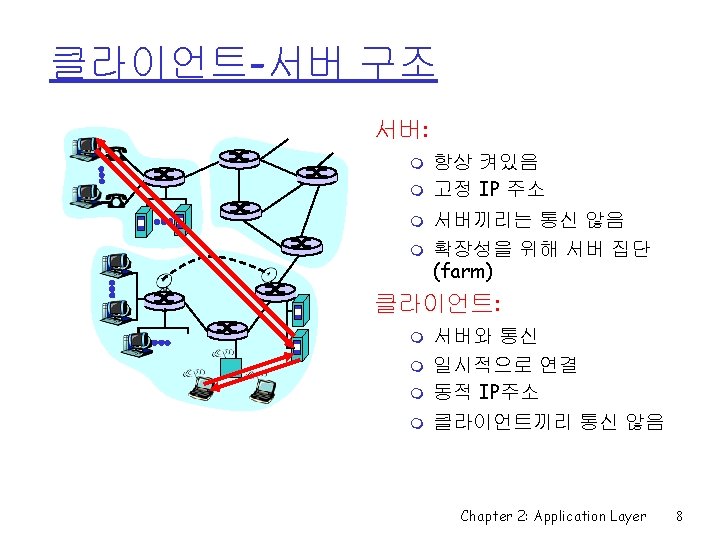 클라이언트-서버 구조

서버:
항상 켜있음
고정 IP 주소
서버끼리는 통신 않음
확장성을 위해 서버 집단 (farm)

클라이언트:
서버와 통신
일시적으로 연결
동적 IP주소
클라이언트끼리 통신 않음

Chapter 2: Application Layer 8